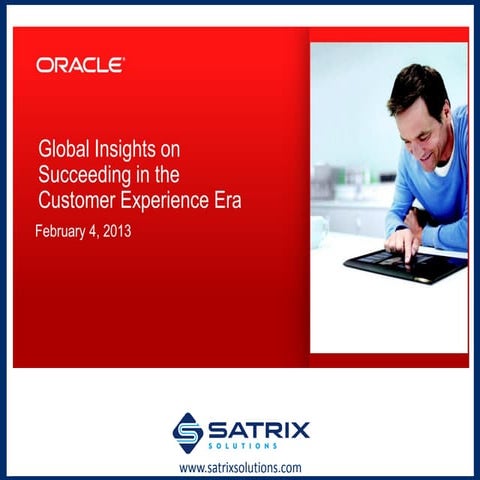 ORACLE

Global Insights on Succeeding in the Customer Experience Era

February 4, 2013

SATRIX SOLUTIONS

www.satrixsolutions.com